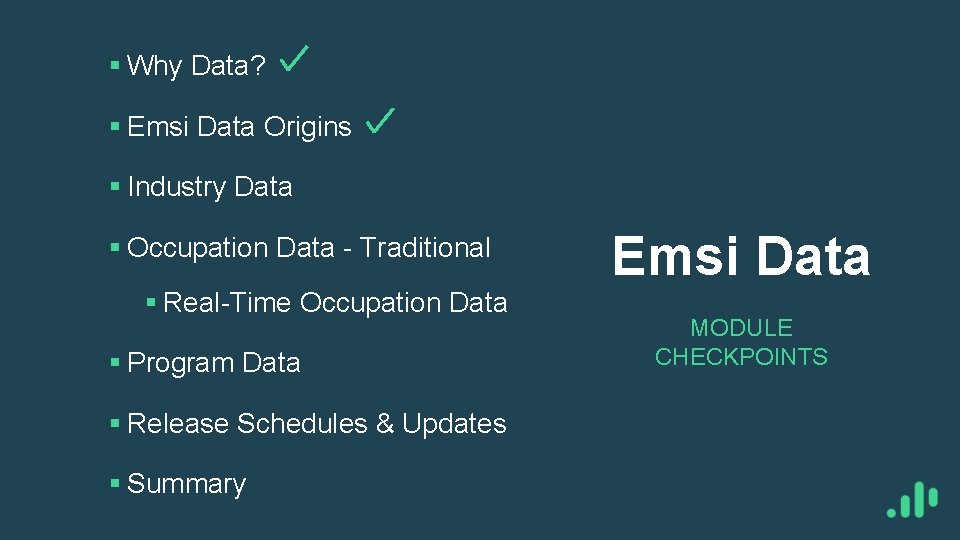 ▪ Why Data? ✓

▪ Emsi Data Origins ✓

▪ Industry Data

▪ Occupation Data - Traditional

▪ Real-Time Occupation Data

▪ Program Data

▪ Release Schedules & Updates

▪ Summary

Emsi Data

MODULE CHECKPOINTS